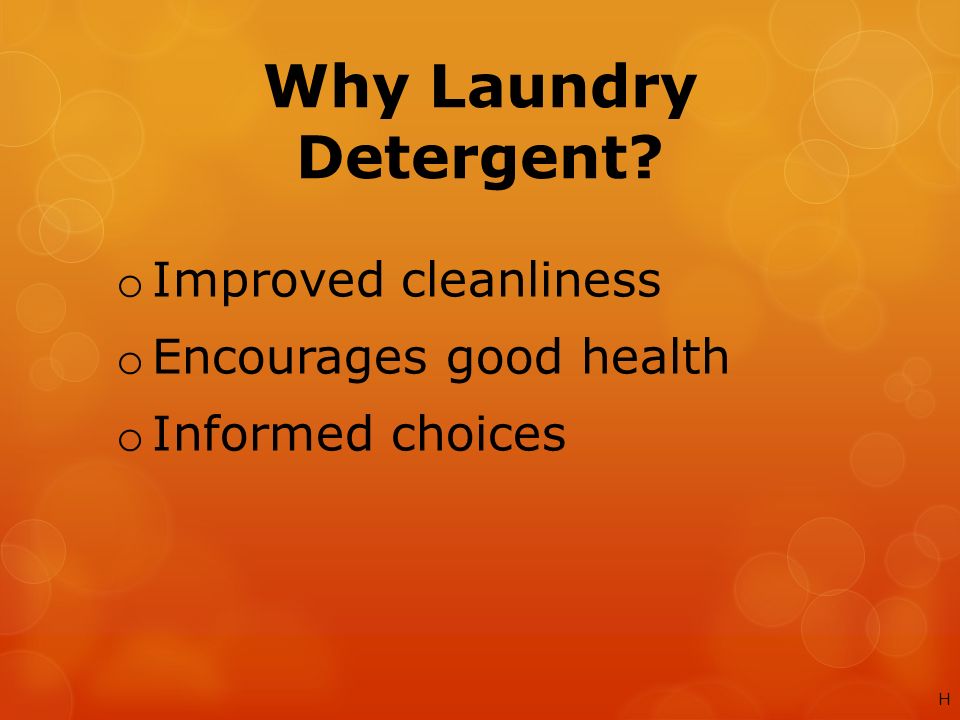 Why Laundry Detergent?

o Improved cleanliness
o Encourages good health
o Informed choices

H